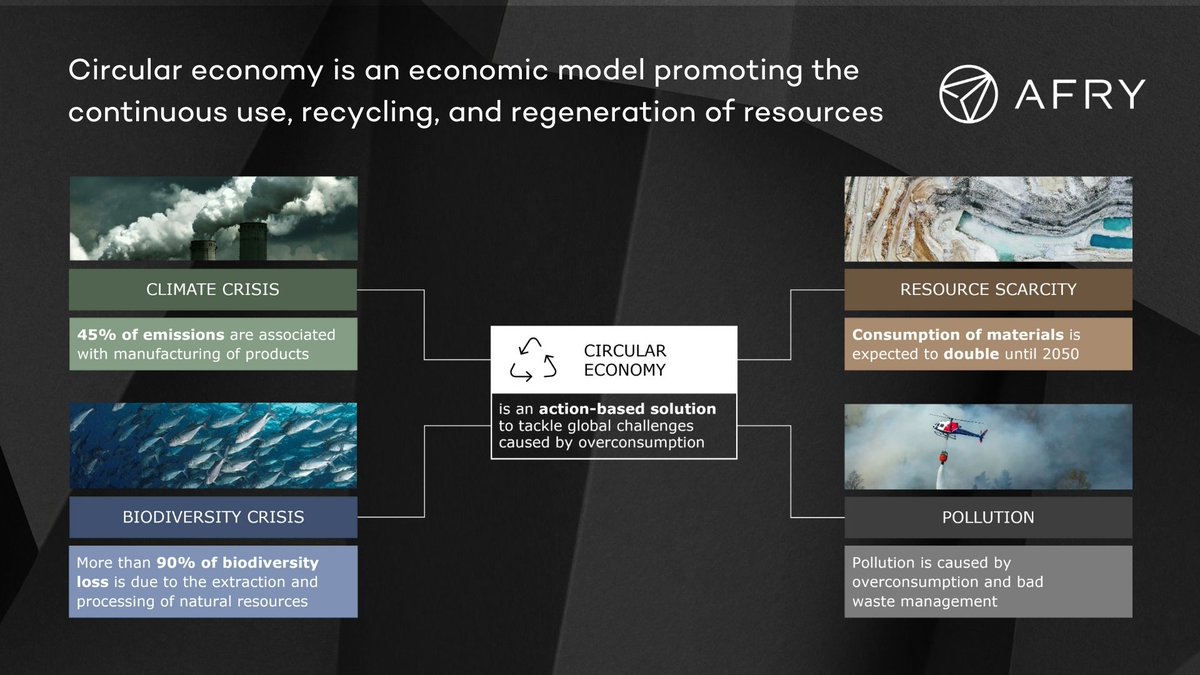 Circular economy is an economic model promoting the continuous use, recycling, and regeneration of resources

AFRY

CLIMATE CRISIS

45% of emissions are associated with manufacturing of products

BIODIVERSITY CRISIS

More than 90% of biodiversity loss is due to the extraction and processing of natural resources

CIRCULAR ECONOMY

is an action-based solution to tackle global challenges caused by overconsumption

RESOURCE SCARCITY

Consumption of materials is expected to double until 2050

POLLUTION

Pollution is caused by overconsumption and bad waste management